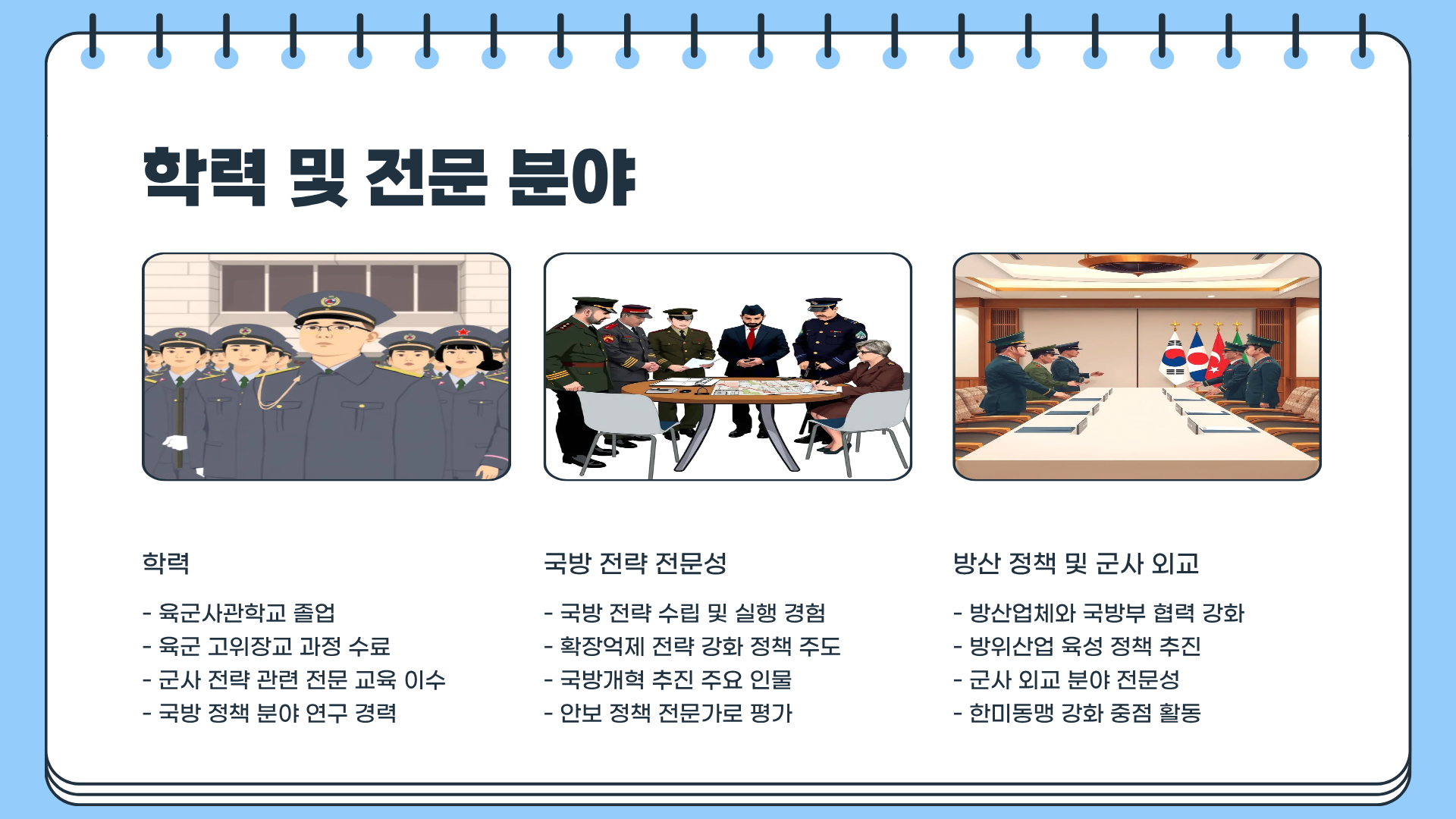 학력 및 전문 분야

학력

- 육군사관학교 졸업
- 육군 고위장교 과정 수료
- 군사 전략 관련 전문 교육 이수
- 국방 정책 분야 연구 경력

국방 전략 전문성

- 국방 전략 수립 및 실행 경험
- 확장억제 전략 강화 정책 주도
- 국방개혁 추진 주요 인물
- 안보 정책 전문가로 평가

방산 정책 및 군사 외교

- 방산업체와 국방부 협력 강화
- 방위산업 육성 정책 추진
- 군사 외교 분야 전문성
- 한미동맹 강화 중점 활동